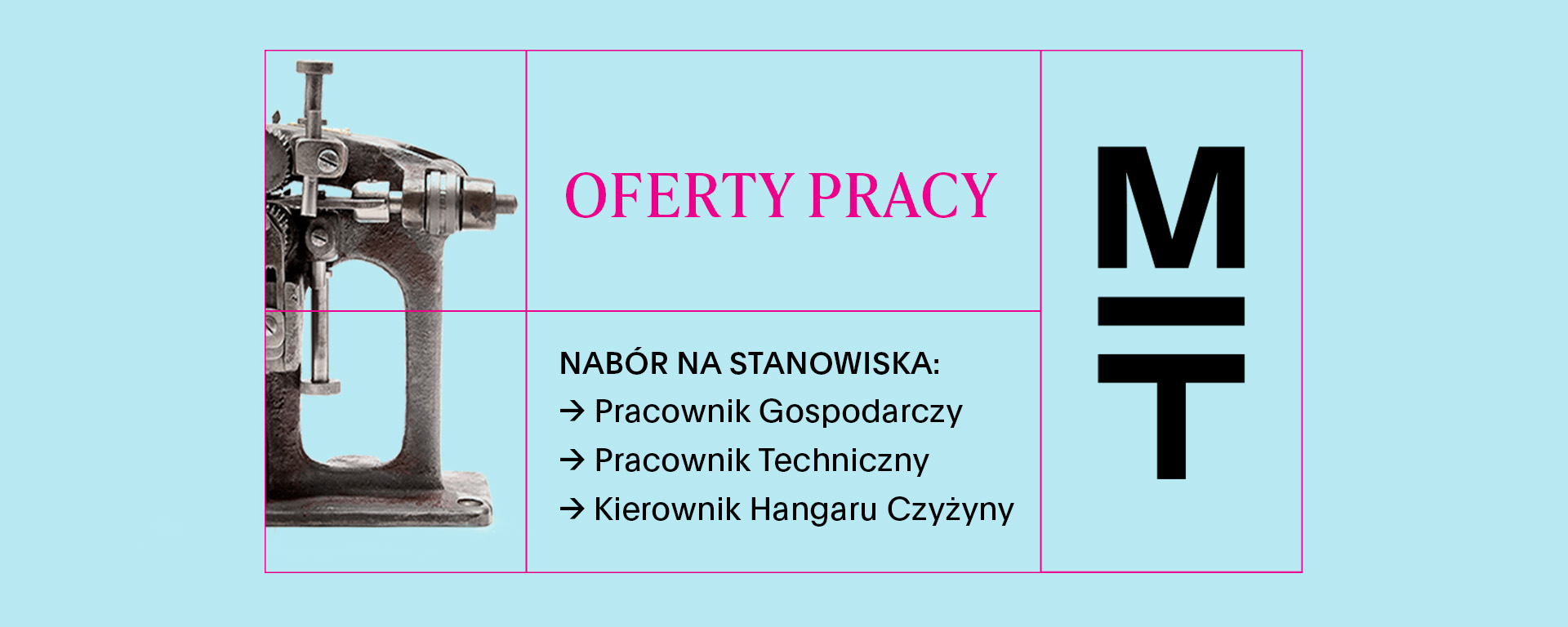 OFERTY PRACY

NABÓR NA STANOWISKA:
→ Pracownik Gospodarczy
→ Pracownik Techniczny
→ Kierownik Hangaru Czyżyny

M
T